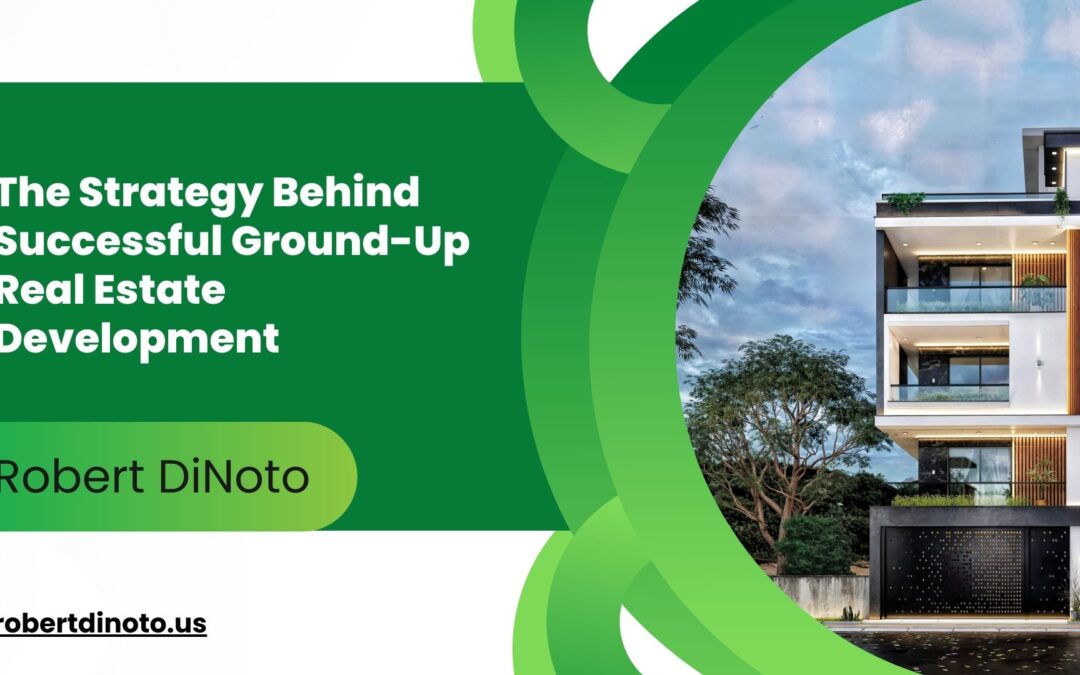 The Strategy Behind Successful Ground-Up Real Estate Development

Robert DiNoto

robertdinoto.us